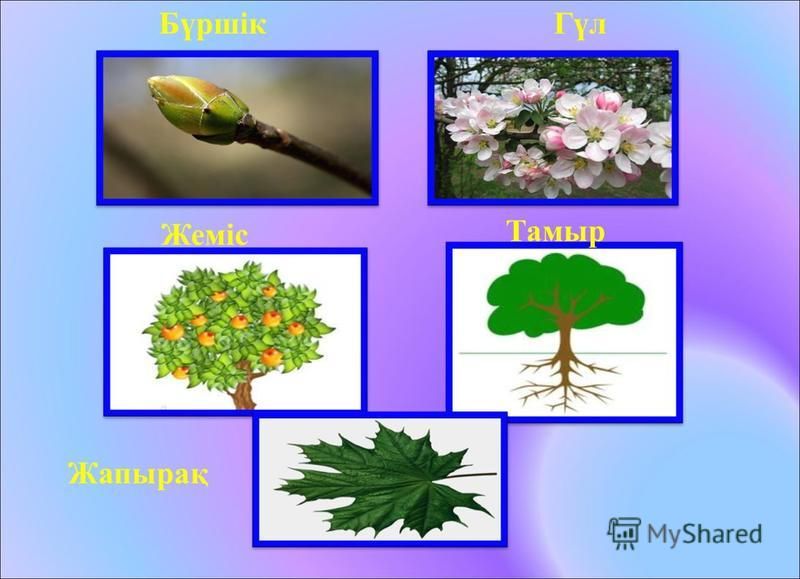 Бүршік

Гүл

Жеміс

Тамыр

Жапырақ

MyShared